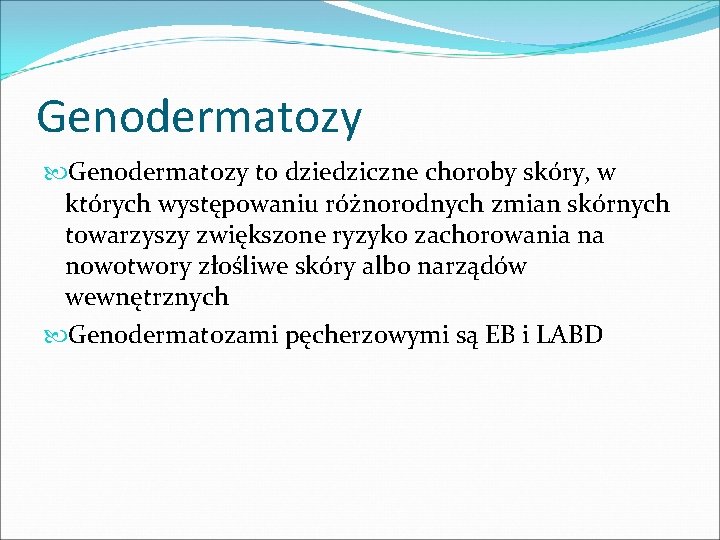 Genodermatozy

Genodermatozy to dziedziczne choroby skóry, w których występowaniu różnorodnych zmian skórnych towarzyszy zwiększone ryzyko zachorowania na nowotwory złośliwe skóry albo narządów wewnętrznych

Genodermatozami pęcherzowymi są EB i LABD